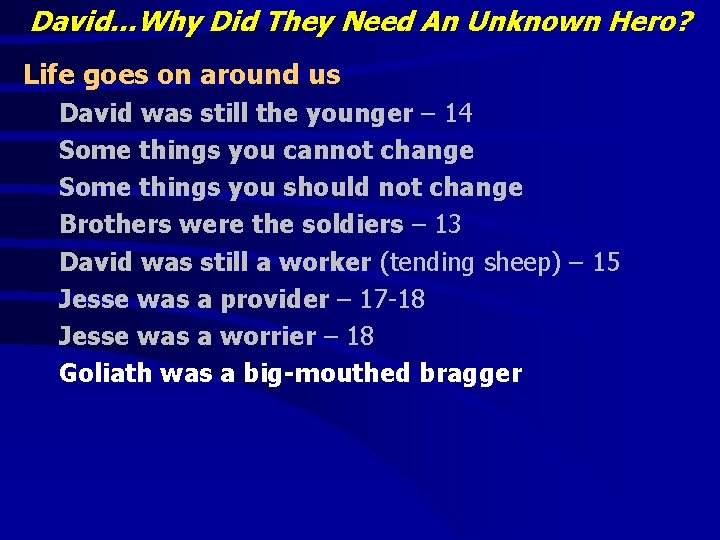 David…Why Did They Need An Unknown Hero?

Life goes on around us

David was still the younger – 14

Some things you cannot change

Some things you should not change

Brothers were the soldiers – 13

David was still a worker (tending sheep) – 15

Jesse was a provider – 17-18

Jesse was a worrier – 18

Goliath was a big-mouthed bragger